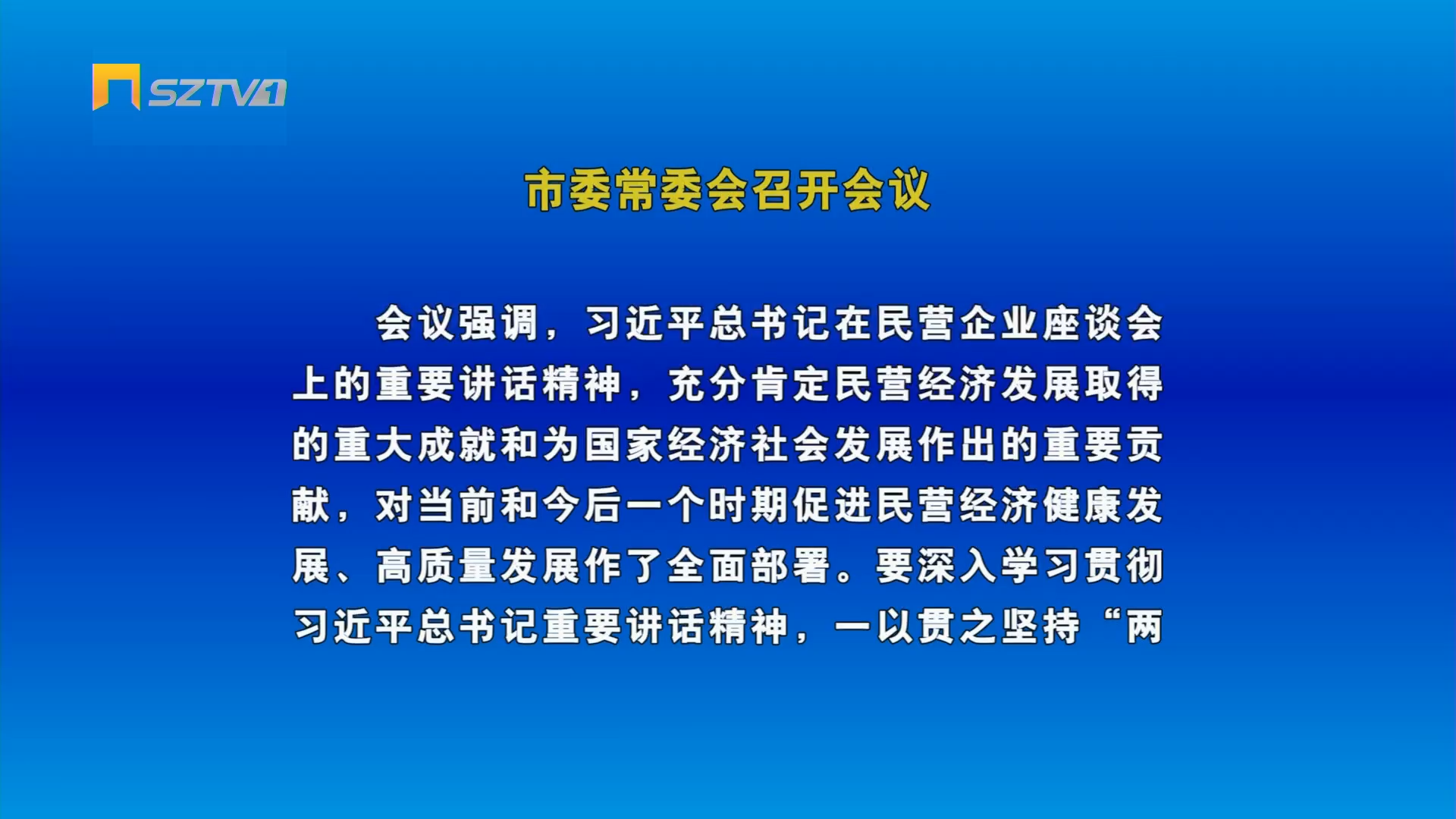 SZTV1

市委常委会召开会议

会议强调，习近平总书记在民营企业座谈会上的重要讲话精神，充分肯定民营经济发展取得的重大成就和为国家经济社会发展作出的重要贡献，对当前和今后一个时期促进民营经济健康发展、高质量发展作了全面部署。要深入学习贯彻习近平总书记重要讲话精神，一以贯之坚持“两